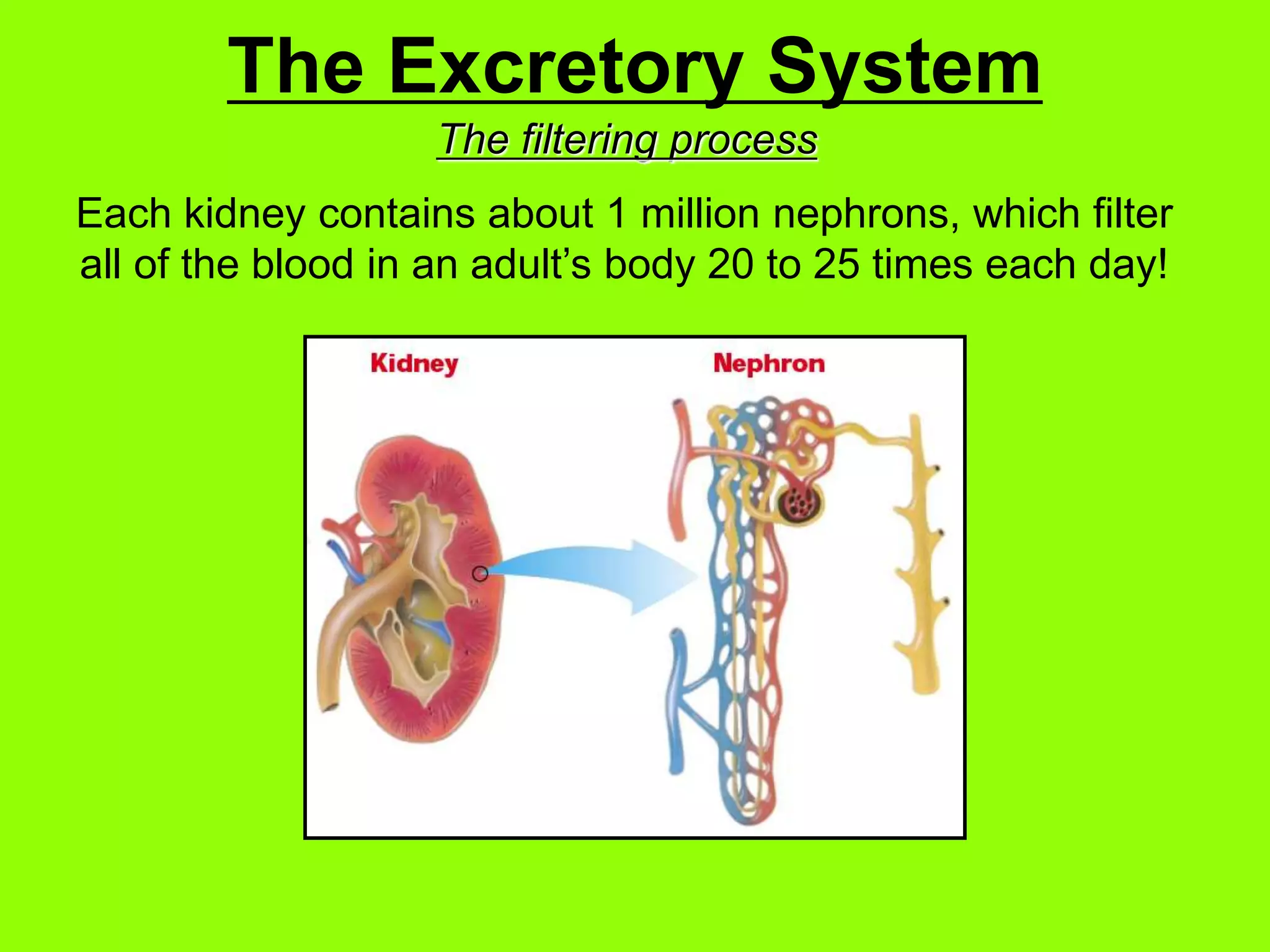 The Excretory System

The filtering process

Each kidney contains about 1 million nephrons, which filter all of the blood in an adult’s body 20 to 25 times each day!

Kidney

Nephron